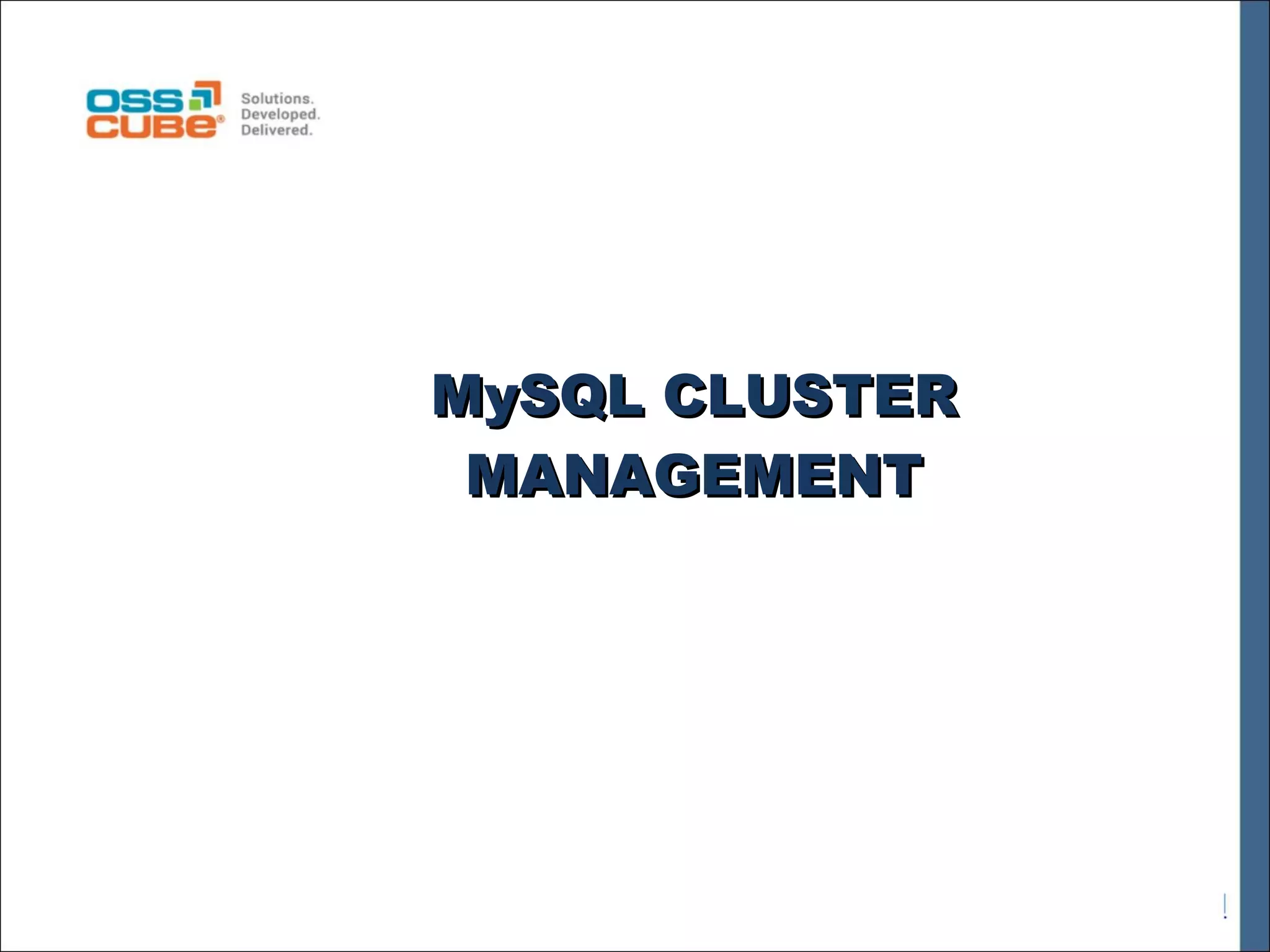 OSS CUBE®

Solutions. Developed. Delivered.

MySQL CLUSTER MANAGEMENT